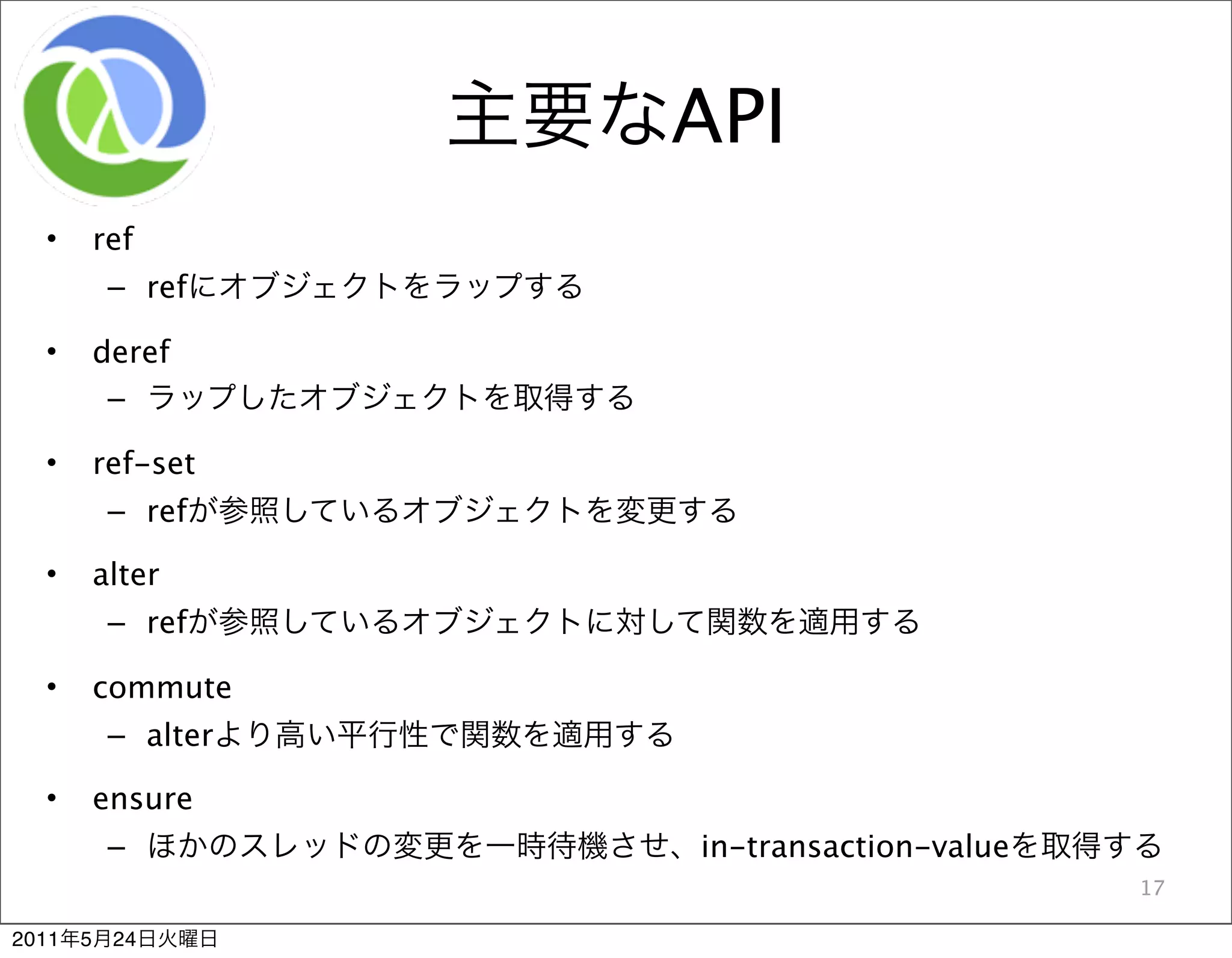 主要なAPI

• ref
– refにオブジェクトをラップする

• deref
– ラップしたオブジェクトを取得する

• ref-set
– refが参照しているオブジェクトを変更する

• alter
– refが参照しているオブジェクトに対して関数を適用する

• commute
– alterより高い平行性で関数を適用する

• ensure
– ほかのスレッドの変更を一時待機させ、in-transaction-valueを取得する

17

2011年5月24日火曜日